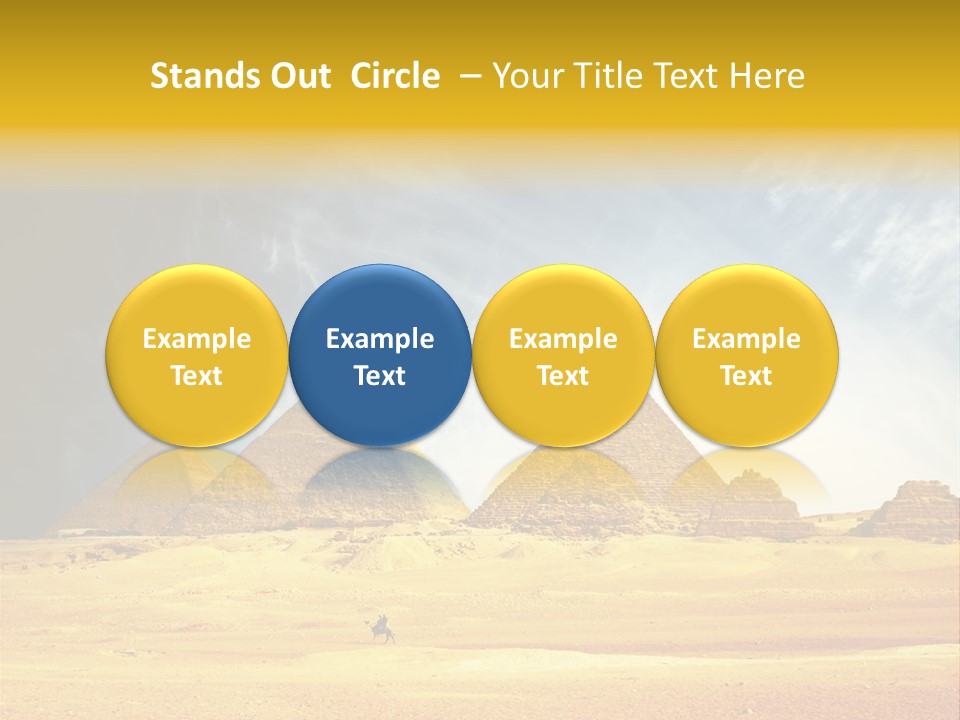 Stands Out Circle – Your Title Text Here

Example Text

Example Text

Example Text

Example Text